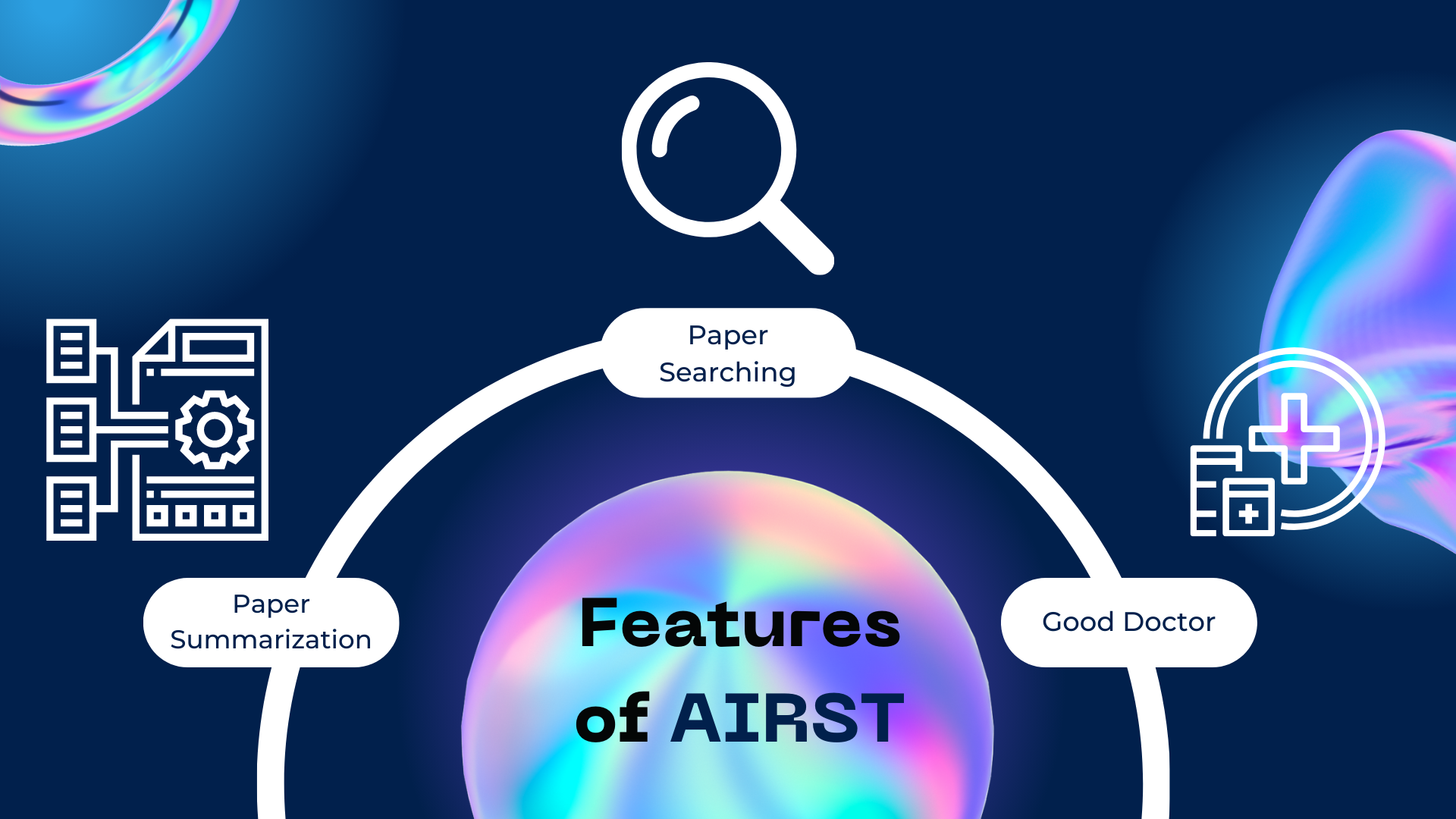 Paper Searching

Paper Summarization

Good Doctor

Features of AIRST